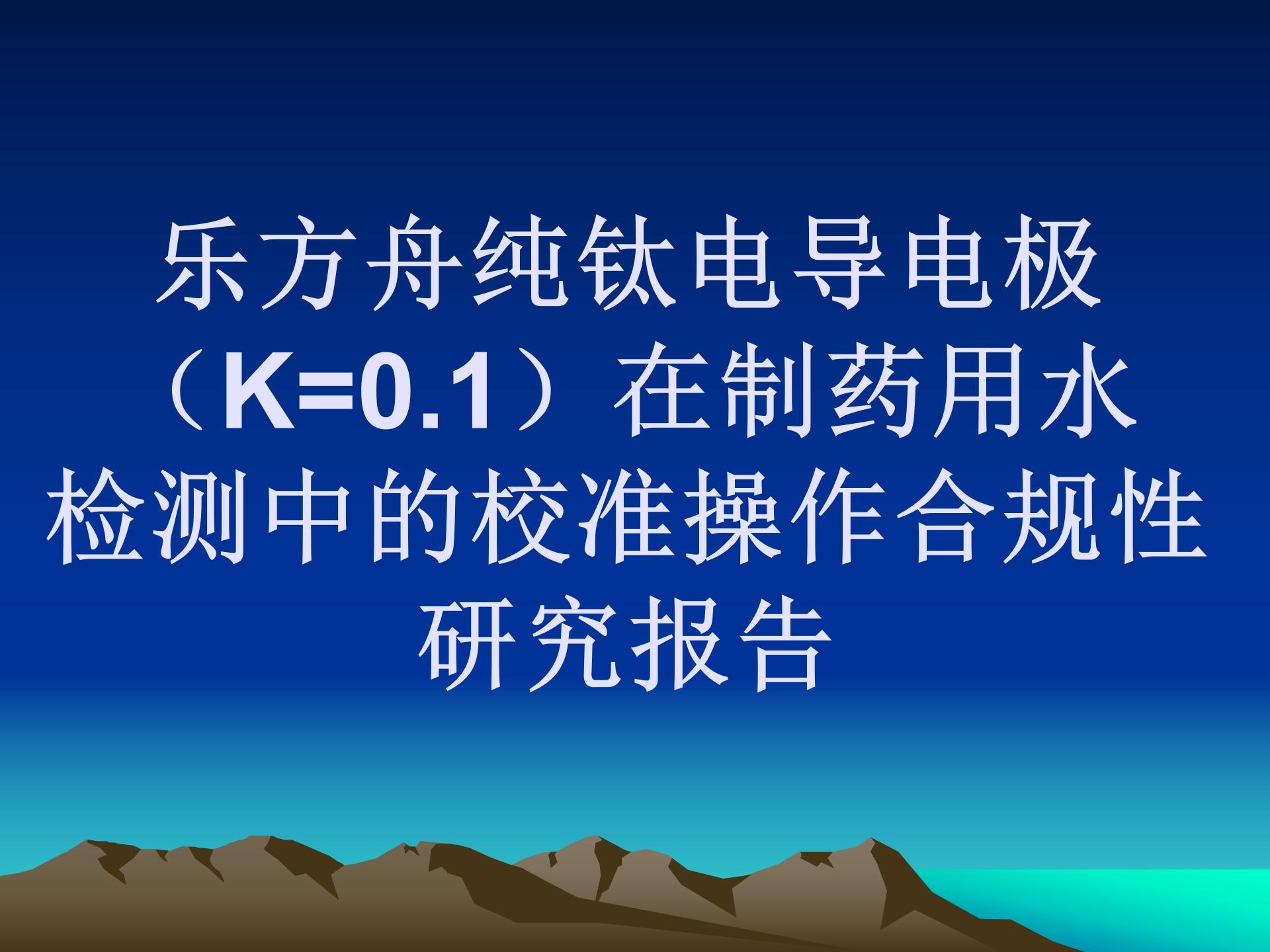 乐方舟纯钛电导电极（K=0.1）在制药用水检测中的校准操作合规性研究报告